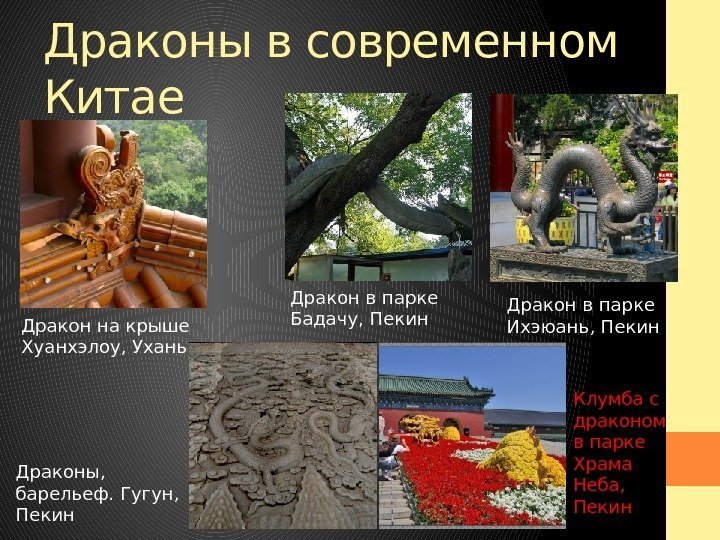 Драконы в современном Китае

Дракон на крыше Хуанхэлоу, Ухань

Дракон в парке Бадачу, Пекин

Дракон в парке Ихэюань, Пекин

Драконы, барельеф. Гугун, Пекин

Клумба с драконом в парке Храма Неба, Пекин